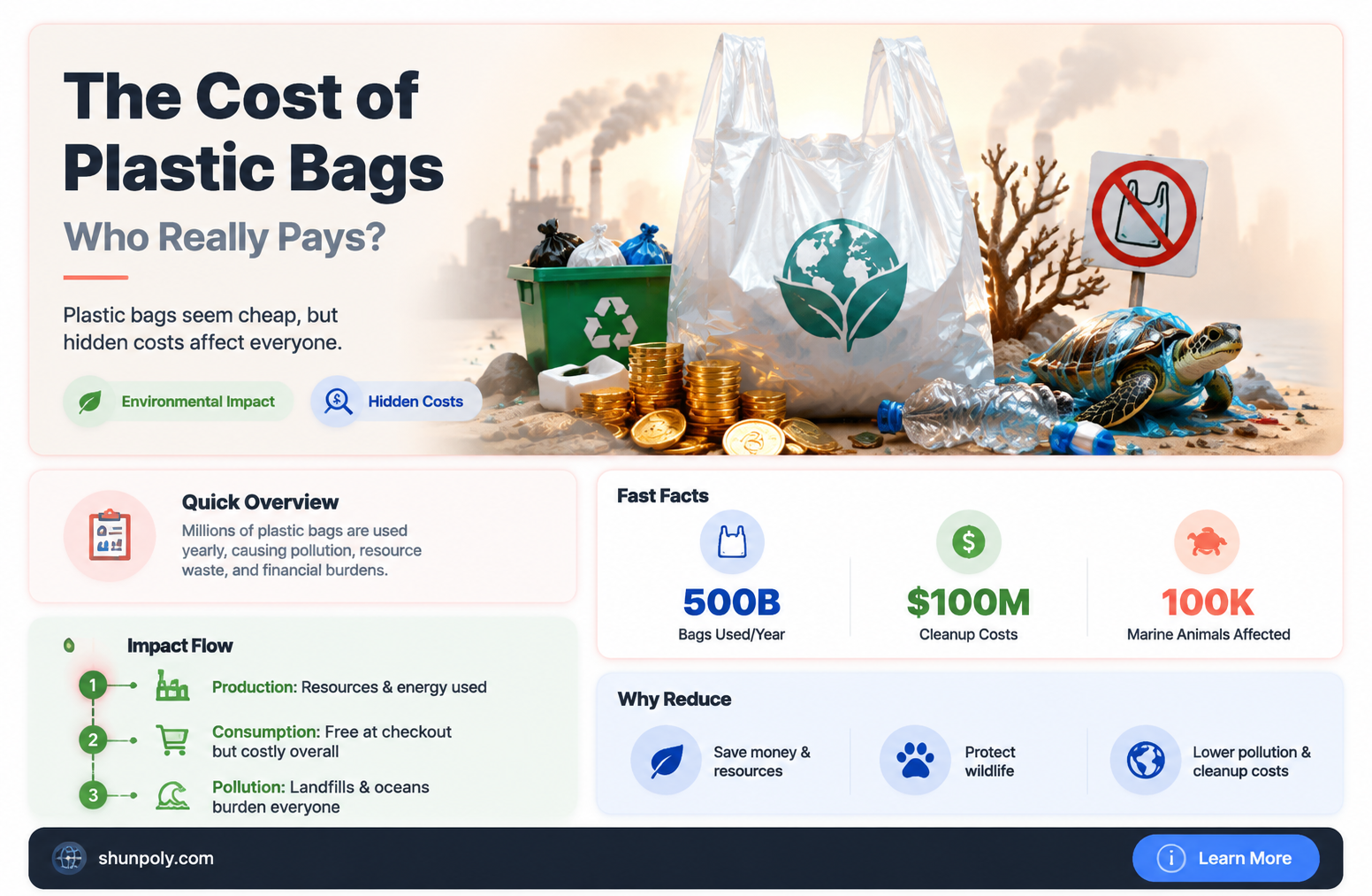 The Cost of Plastic Bags

Who Really Pays?

Plastic bags seem cheap, but hidden costs affect everyone.

Environmental Impact

Hidden Costs

Quick Overview

Millions of plastic bags are used yearly, causing pollution, resource waste, and financial burdens.

Impact Flow

1 Production: Resources & energy used

2 Consumption: Free at checkout but costly overall

3 Pollution: Landfills & oceans burden everyone

Fast Facts

500B
Bags Used/Year

$100M
Cleanup Costs

100K
Marine Animals Affected

Why Reduce

Save money & resources

Protect wildlife

Lower pollution & cleanup costs

shunpoly.com

Learn More